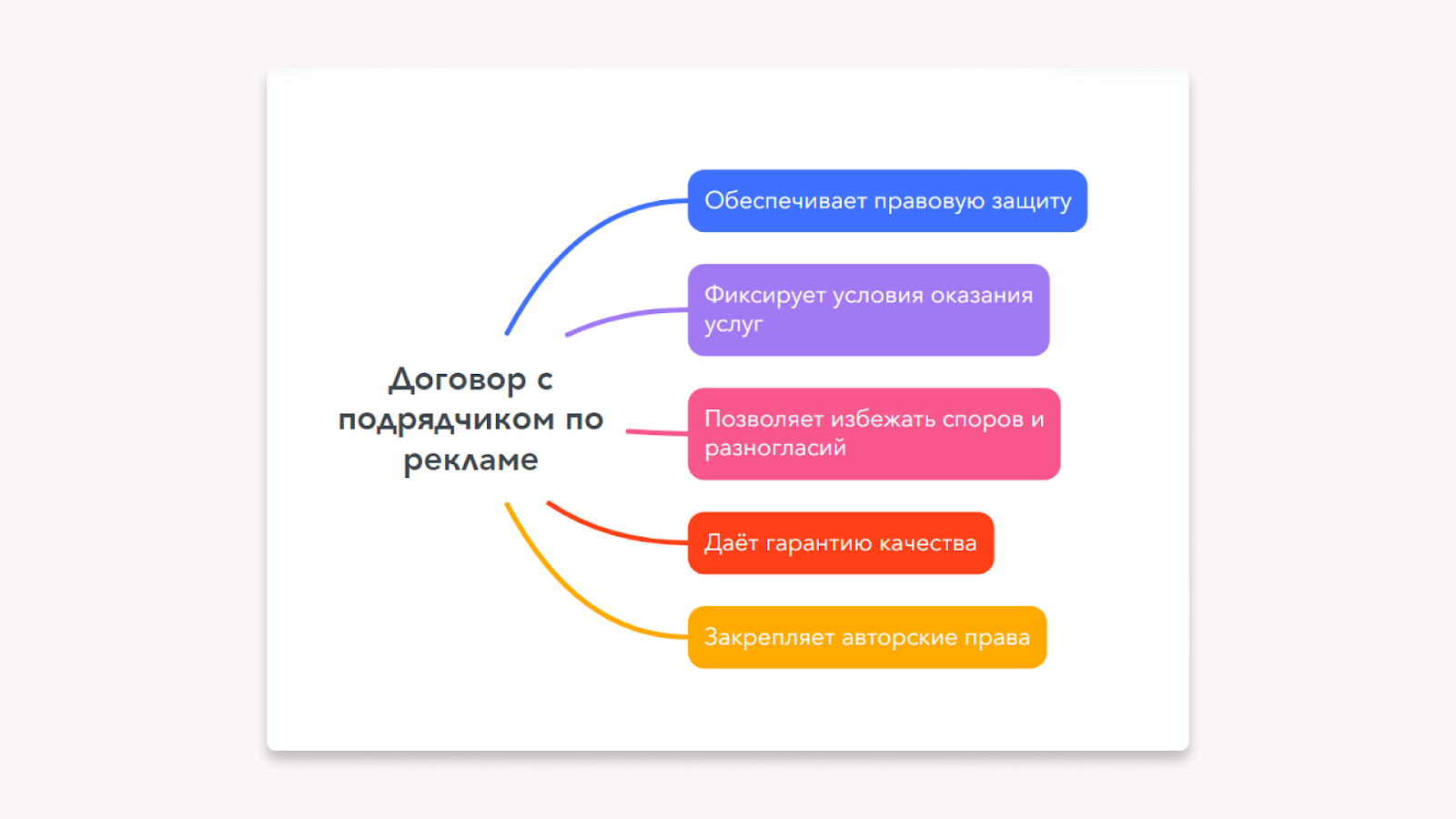 Договор с подрядчиком по рекламе

Обеспечивает правовую защиту

Фиксирует условия оказания услуг

Позволяет избежать споров и разногласий

Даёт гарантию качества

Закрепляет авторские права